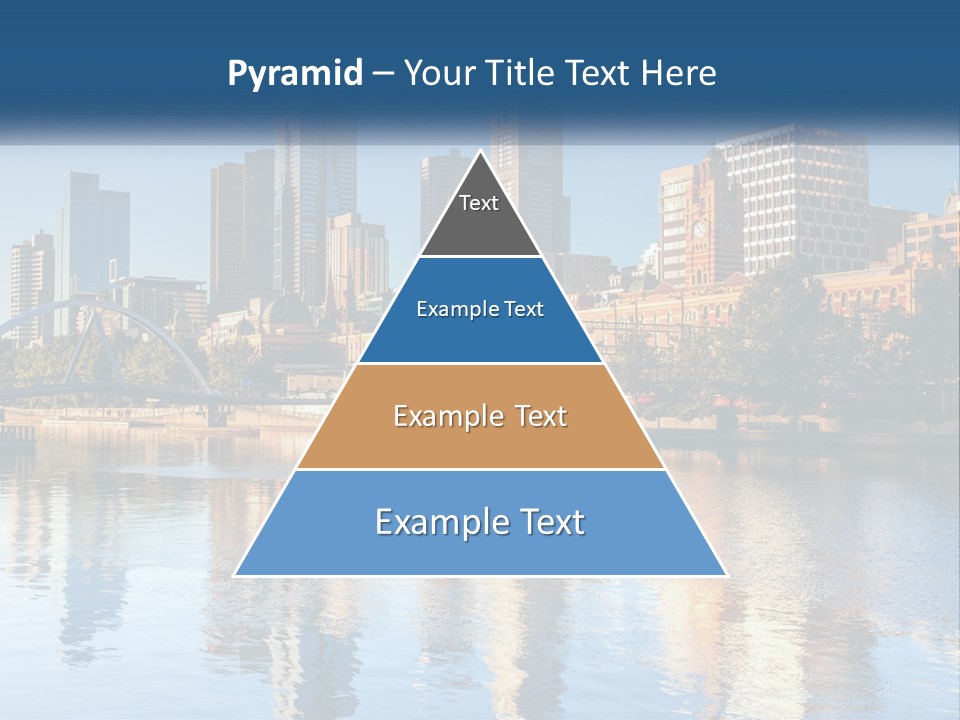 Pyramid – Your Title Text Here

Text

Example Text

Example Text

Example Text